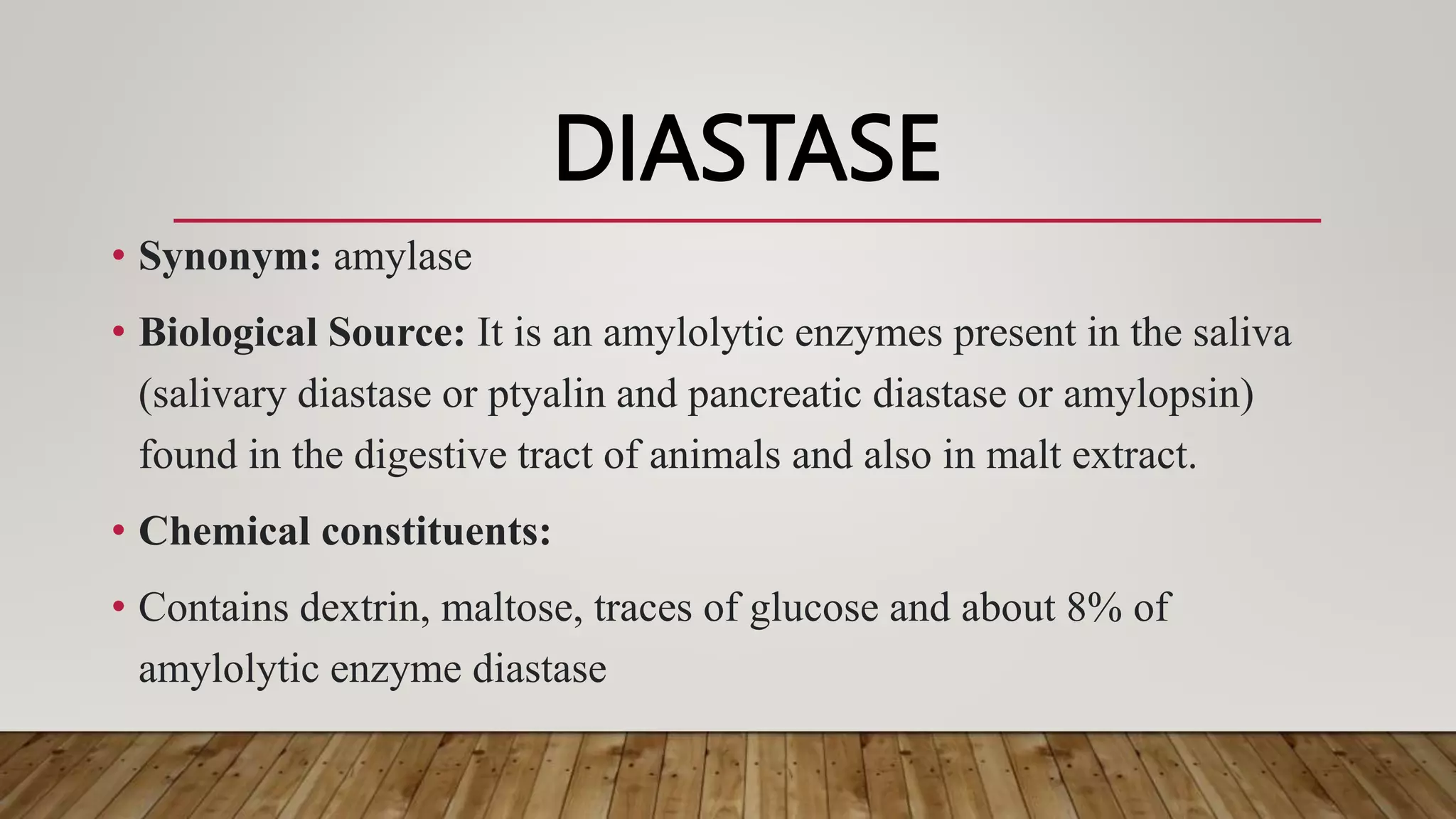 DIASTASE

• Synonym: amylase

• Biological Source: It is an amylolytic enzymes present in the saliva (salivary diastase or ptyalin and pancreatic diastase or amylopsin) found in the digestive tract of animals and also in malt extract.

• Chemical constituents:

• Contains dextrin, maltose, traces of glucose and about 8% of amylolytic enzyme diastase